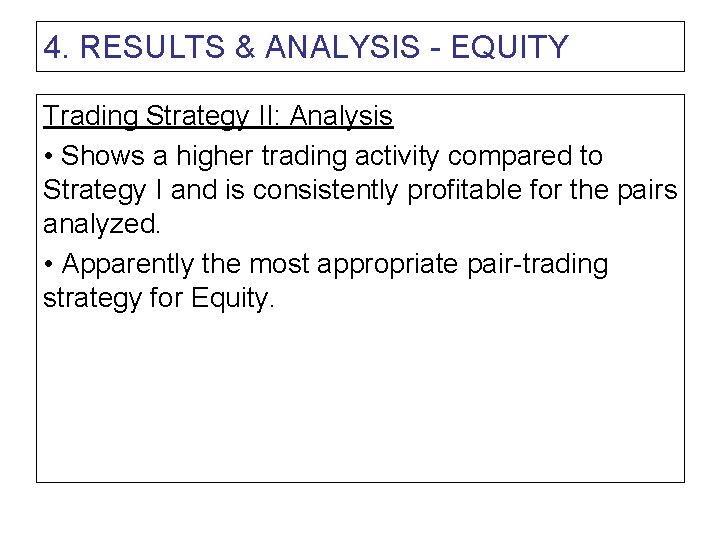 4. RESULTS & ANALYSIS - EQUITY

Trading Strategy II: Analysis

• Shows a higher trading activity compared to Strategy I and is consistently profitable for the pairs analyzed.

• Apparently the most appropriate pair-trading strategy for Equity.